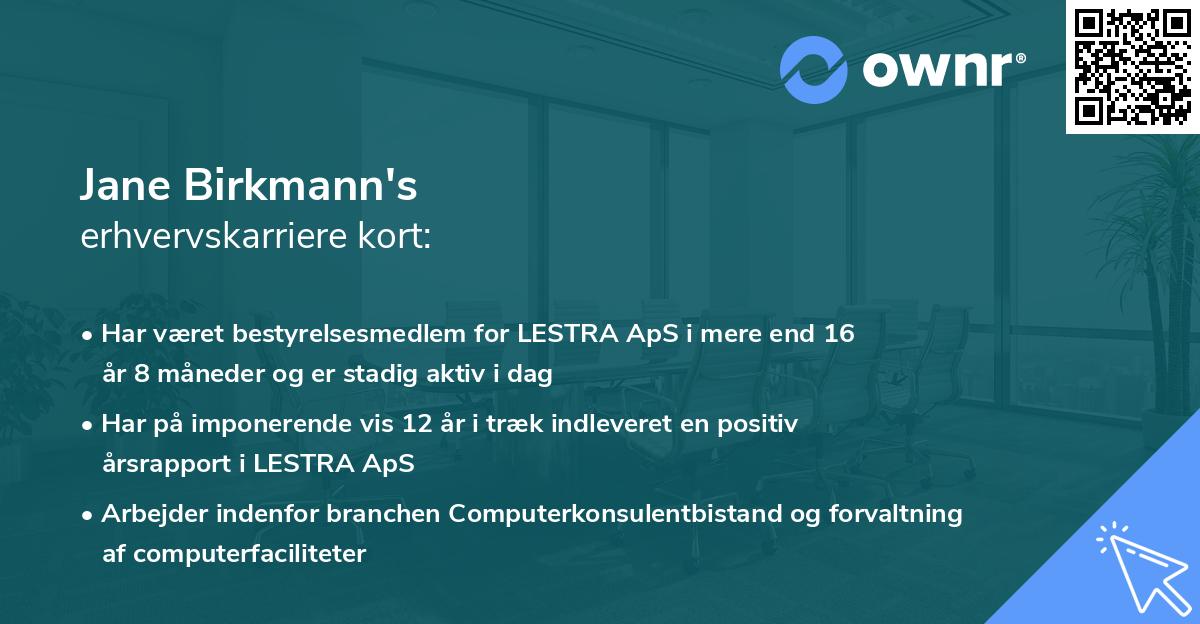 ownr®

Jane Birkmann's
erhvervskarriere kort:

• Har været bestyrelsesmedlem for LESTRA ApS i mere end 16 år 8 måneder og er stadig aktiv i dag

• Har på imponerende vis 12 år i træk indleveret en positiv årsrapport i LESTRA ApS

• Arbejder indenfor branchen Computerkonsulentbistand og forvaltning af computerfaciliteter